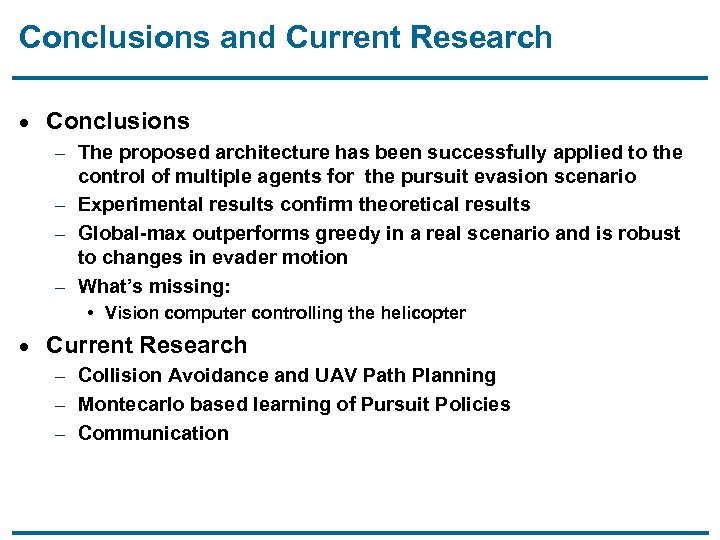 Conclusions and Current Research

• Conclusions
– The proposed architecture has been successfully applied to the control of multiple agents for the pursuit evasion scenario
– Experimental results confirm theoretical results
– Global-max outperforms greedy in a real scenario and is robust to changes in evader motion
– What's missing:
• Vision computer controlling the helicopter

• Current Research
– Collision Avoidance and UAV Path Planning
– Montecarlo based learning of Pursuit Policies
– Communication